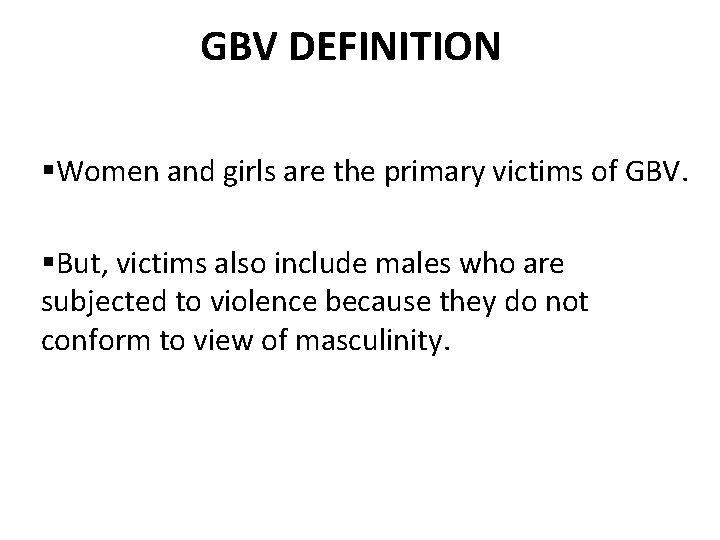 GBV DEFINITION

▪Women and girls are the primary victims of GBV.

▪But, victims also include males who are subjected to violence because they do not conform to view of masculinity.